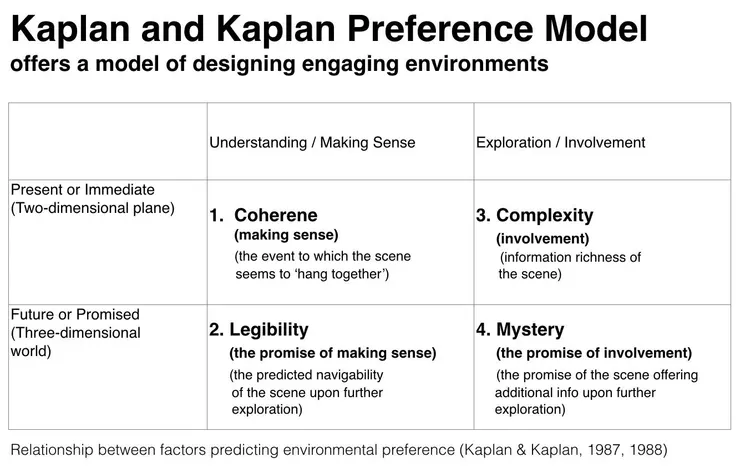 Kaplan and Kaplan Preference Model
offers a model of designing engaging environments

| | Understanding / Making Sense | Exploration / Involvement |
|---|---|---|
| Present or Immediate (Two-dimensional plane) | 1. Coherene (making sense) (the event to which the scene seems to 'hang together') | 3. Complexity (involvement) (information richness of the scene) |
| Future or Promised (Three-dimensional world) | 2. Legibility (the promise of making sense) (the predicted navigability of the scene upon further exploration) | 4. Mystery (the promise of involvement) (the promise of the scene offering additional info upon further exploration) |

Relationship between factors predicting environmental preference (Kaplan & Kaplan, 1987, 1988)